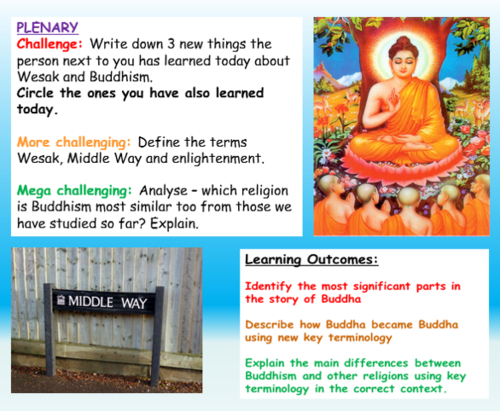 PLENARY
Challenge: Write down 3 new things the person next to you has learned today about Wesak and Buddhism.
Circle the ones you have also learned today.

More challenging: Define the terms Wesak, Middle Way and enlightenment.

Mega challenging: Analyse – which religion is Buddhism most similar too from those we have studied so far? Explain.

MIDDLE WAY

Learning Outcomes:

Identify the most significant parts in the story of Buddha

Describe how Buddha became Buddha using new key terminology

Explain the main differences between Buddhism and other religions using key terminology in the correct context.